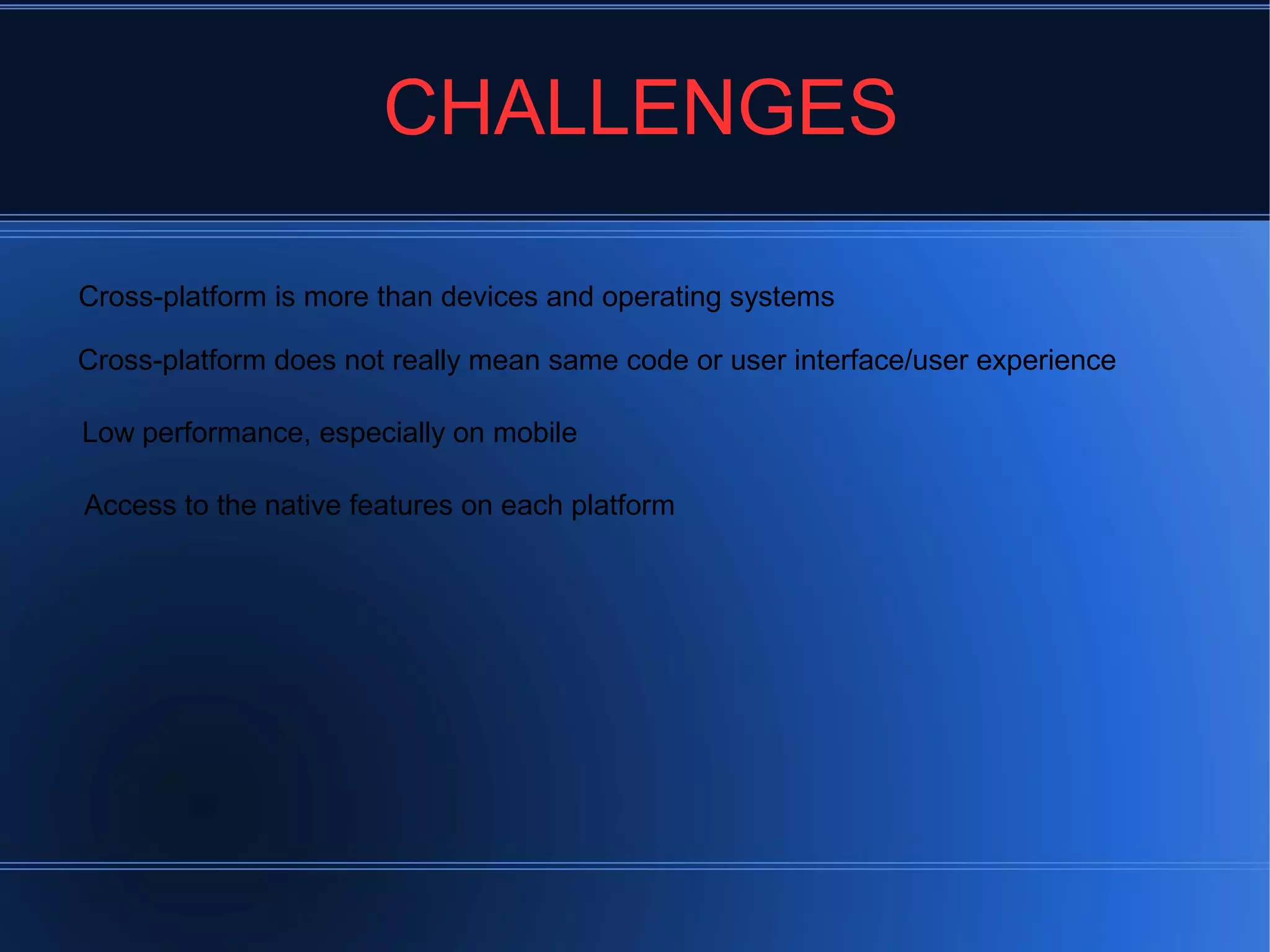 CHALLENGES

Cross-platform is more than devices and operating systems

Cross-platform does not really mean same code or user interface/user experience

Low performance, especially on mobile

Access to the native features on each platform